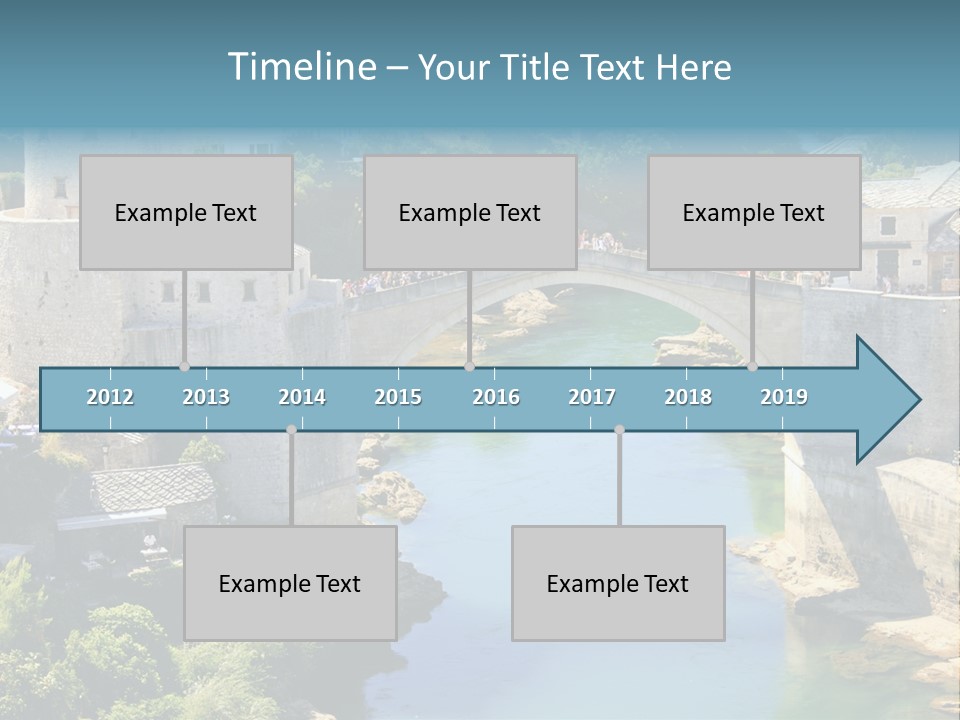 Timeline – Your Title Text Here

Example Text

Example Text

Example Text

2012 2013 2014 2015 2016 2017 2018 2019

Example Text

Example Text